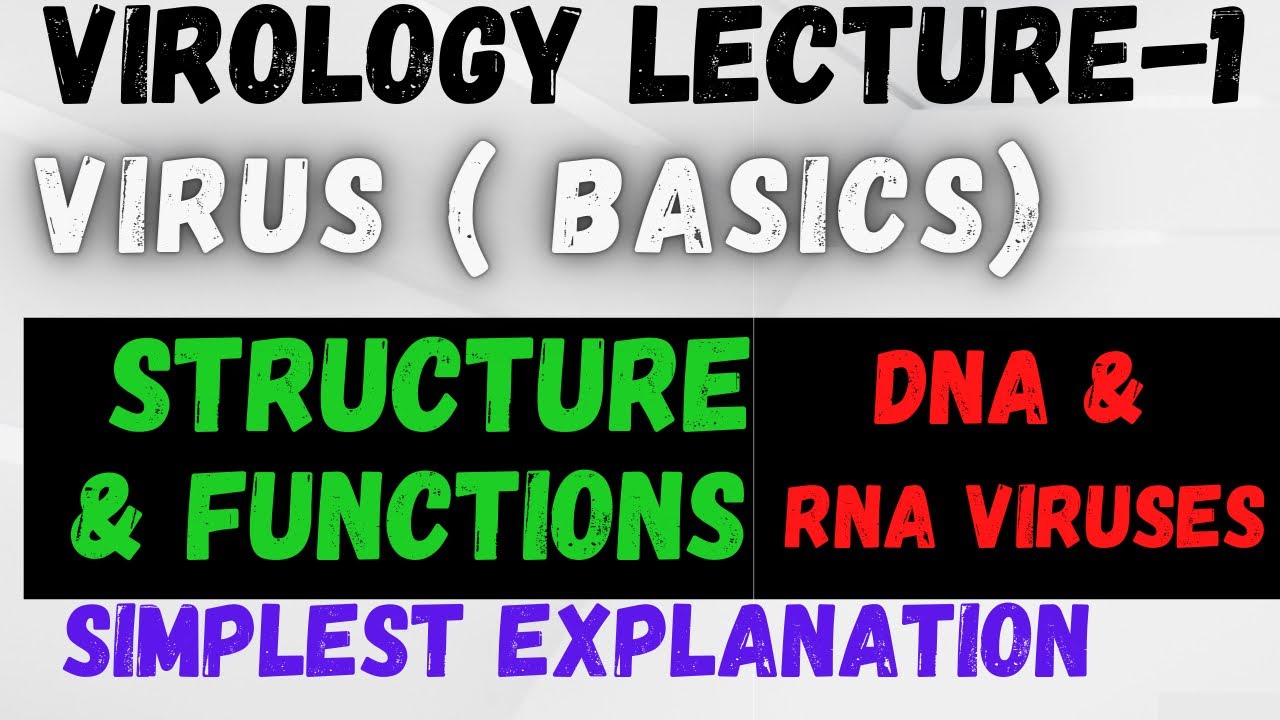 VIROLOGY LECTURE-1
VIRUS ( BASICS)

STRUCTURE & FUNCTIONS

DNA & RNA VIRUSES

SIMPLEST EXPLANATION